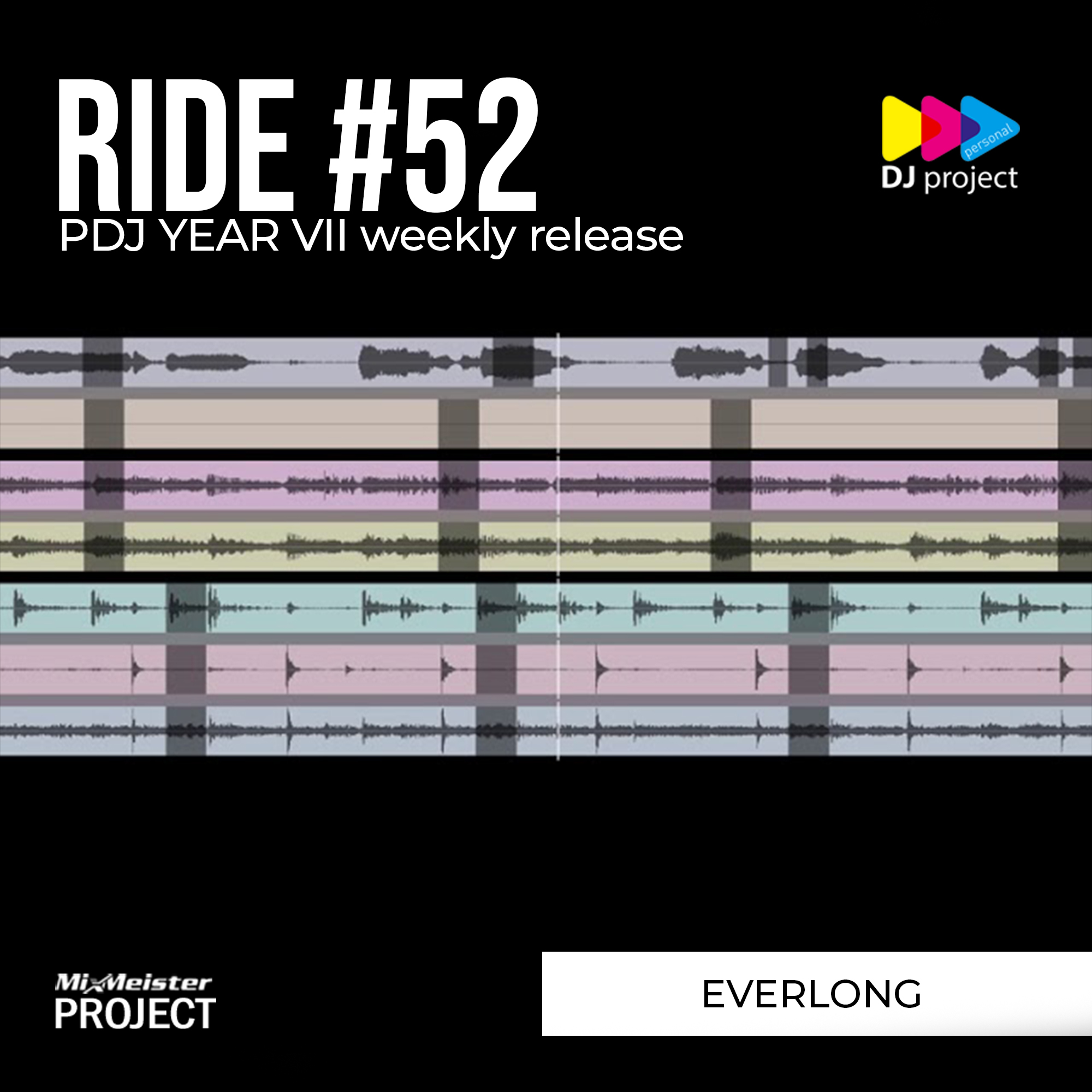 RIDE #52
PDJ YEAR VII weekly release

personal
DJ project

MixMeister
PROJECT

EVERLONG